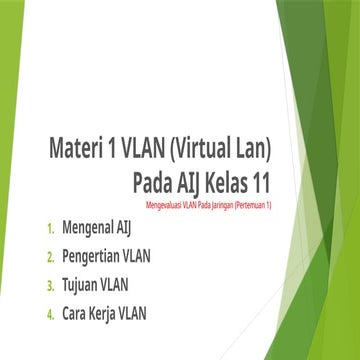 Materi 1 VLAN (Virtual Lan) Pada AIJ Kelas 11

Mengevaluasi VLAN Pada Jaringan (Pertemuan 1)

1. Mengenal AIJ
2. Pengertian VLAN
3. Tujuan VLAN
4. Cara Kerja VLAN